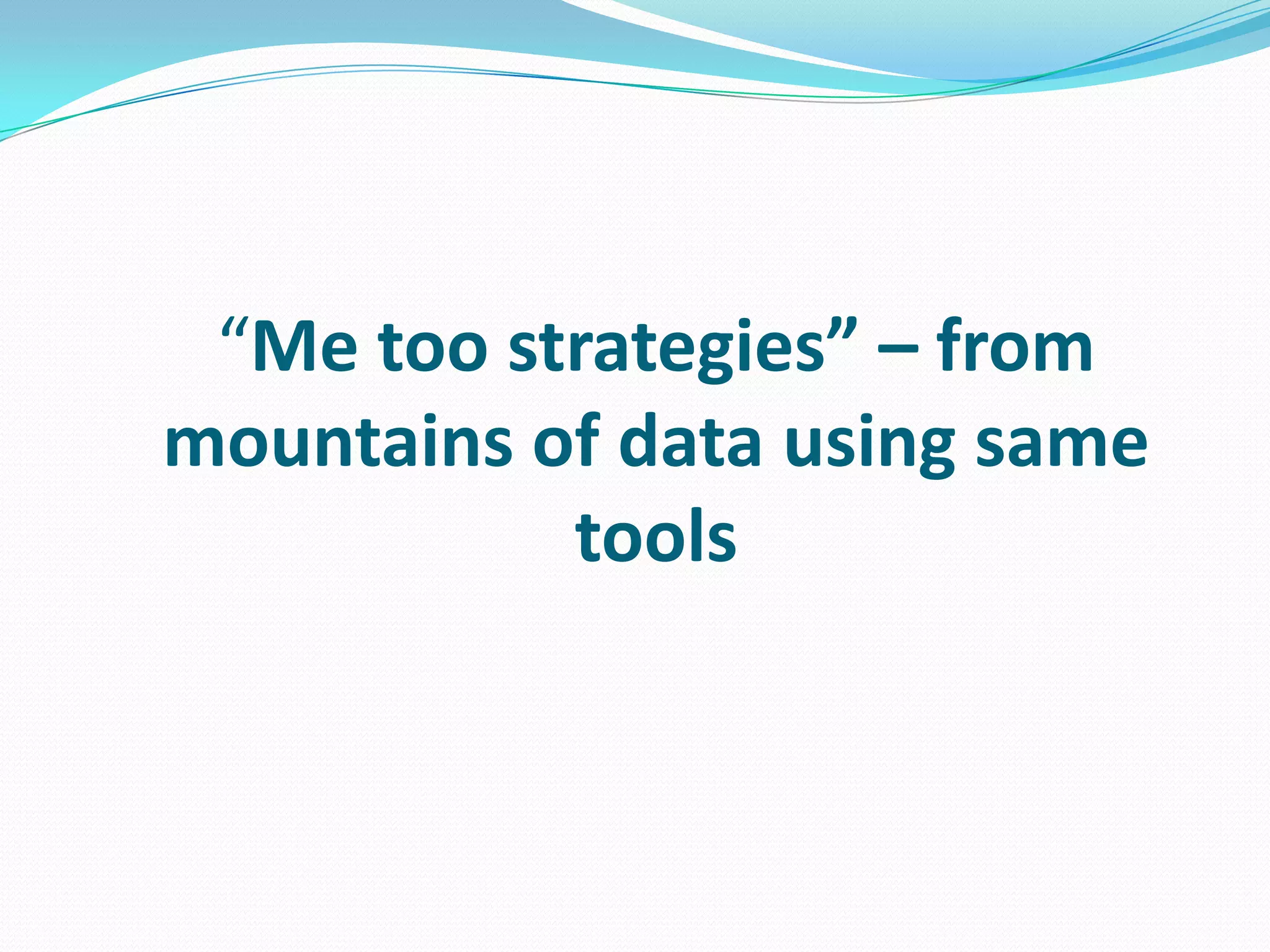 “Me too strategies” – from mountains of data using same tools